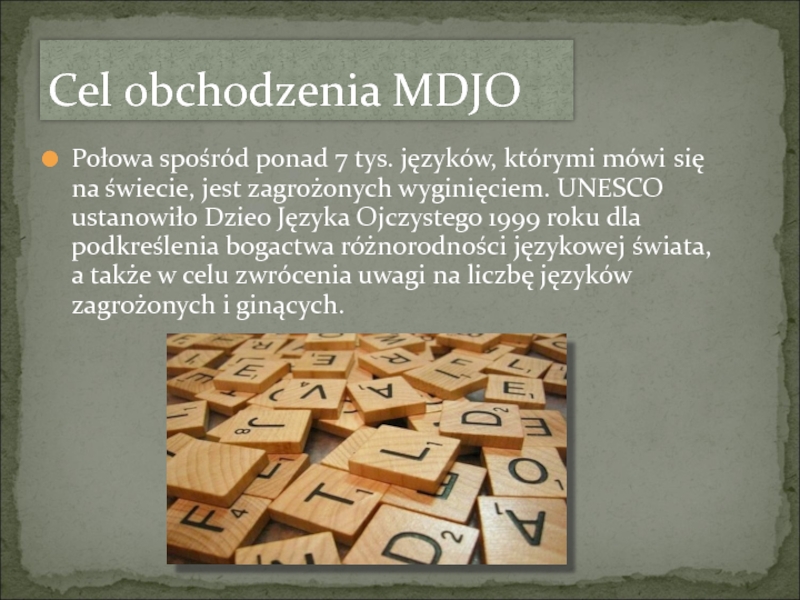 Cel obchodzenia MDJO

Połowa spośród ponad 7 tys. języków, którymi mówi się na świecie, jest zagrożonych wyginięciem. UNESCO ustanowiło Dzieo Języka Ojczystego 1999 roku dla podkreślenia bogactwa różnorodności językowej świata, a także w celu zwrócenia uwagi na liczbę języków zagrożonych i ginących.